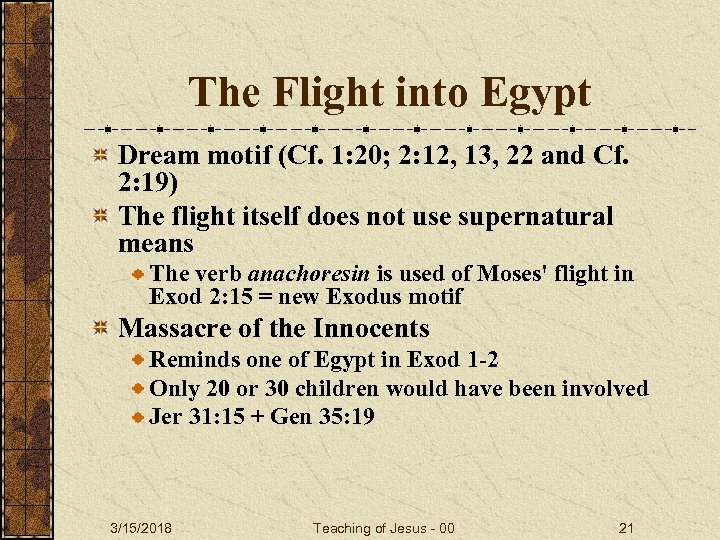 The Flight into Egypt

Dream motif (Cf. 1:20; 2:12, 13, 22 and Cf. 2:19)

The flight itself does not use supernatural means

The verb anachoresin is used of Moses' flight in Exod 2:15 = new Exodus motif

Massacre of the Innocents

Reminds one of Egypt in Exod 1-2

Only 20 or 30 children would have been involved

Jer 31:15 + Gen 35:19

3/15/2018

Teaching of Jesus - 00

21